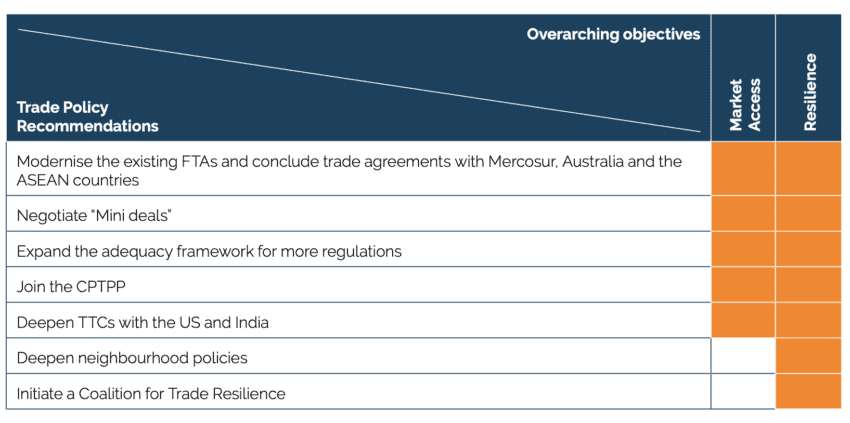 | Overarching objectives / Trade Policy Recommendations | Market Access | Resilience |
|---|---|---|
| Modernise the existing FTAs and conclude trade agreements with Mercosur, Australia and the ASEAN countries | | |
| Negotiate "Mini deals" | | |
| Expand the adequacy framework for more regulations | | |
| Join the CPTPP | | |
| Deepen TTCs with the US and India | | |
| Deepen neighbourhood policies | | |
| Initiate a Coalition for Trade Resilience | | |